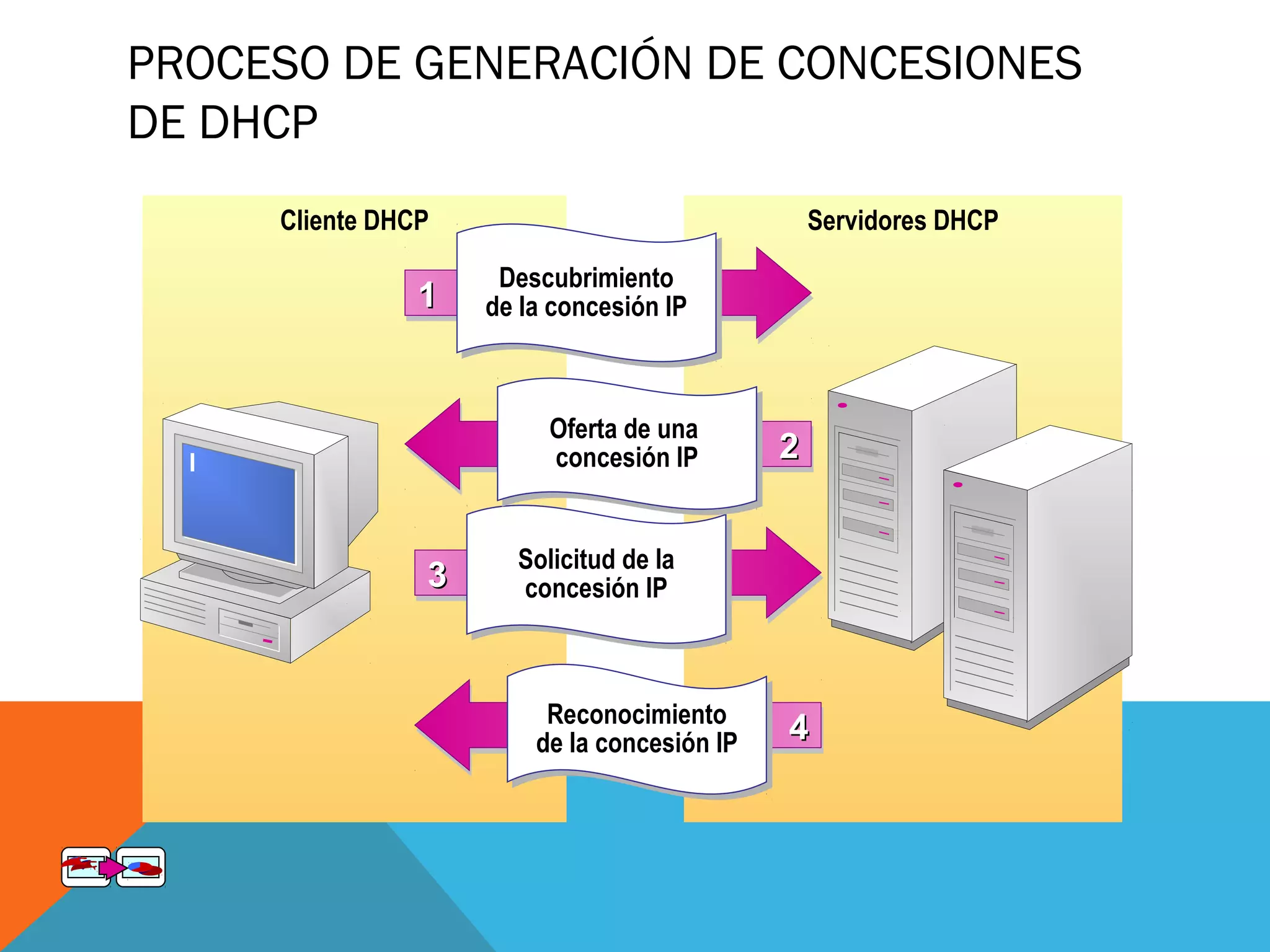 PROCESO DE GENERACIÓN DE CONCESIONES DE DHCP

Cliente DHCP

Servidores DHCP

1
Descubrimiento de la concesión IP

Oferta de una concesión IP
2

3
Solicitud de la concesión IP

Reconocimiento de la concesión IP
4